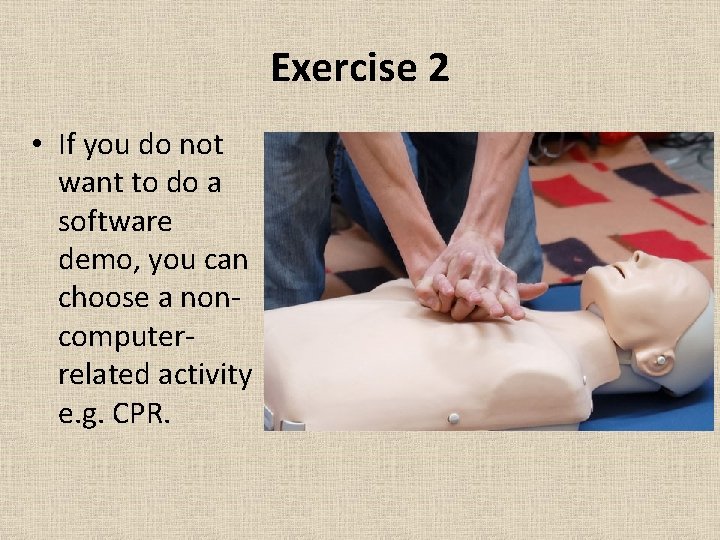 Exercise 2

• If you do not want to do a software demo, you can choose a non-computer-related activity e.g. CPR.